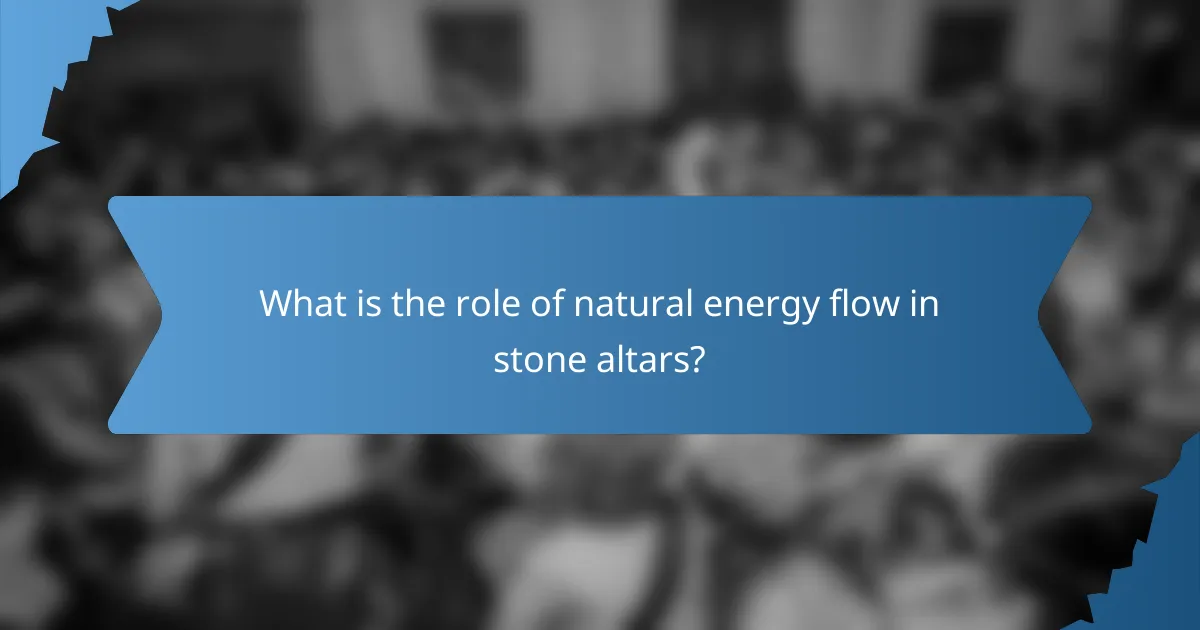 What is the role of natural energy flow in stone altars?